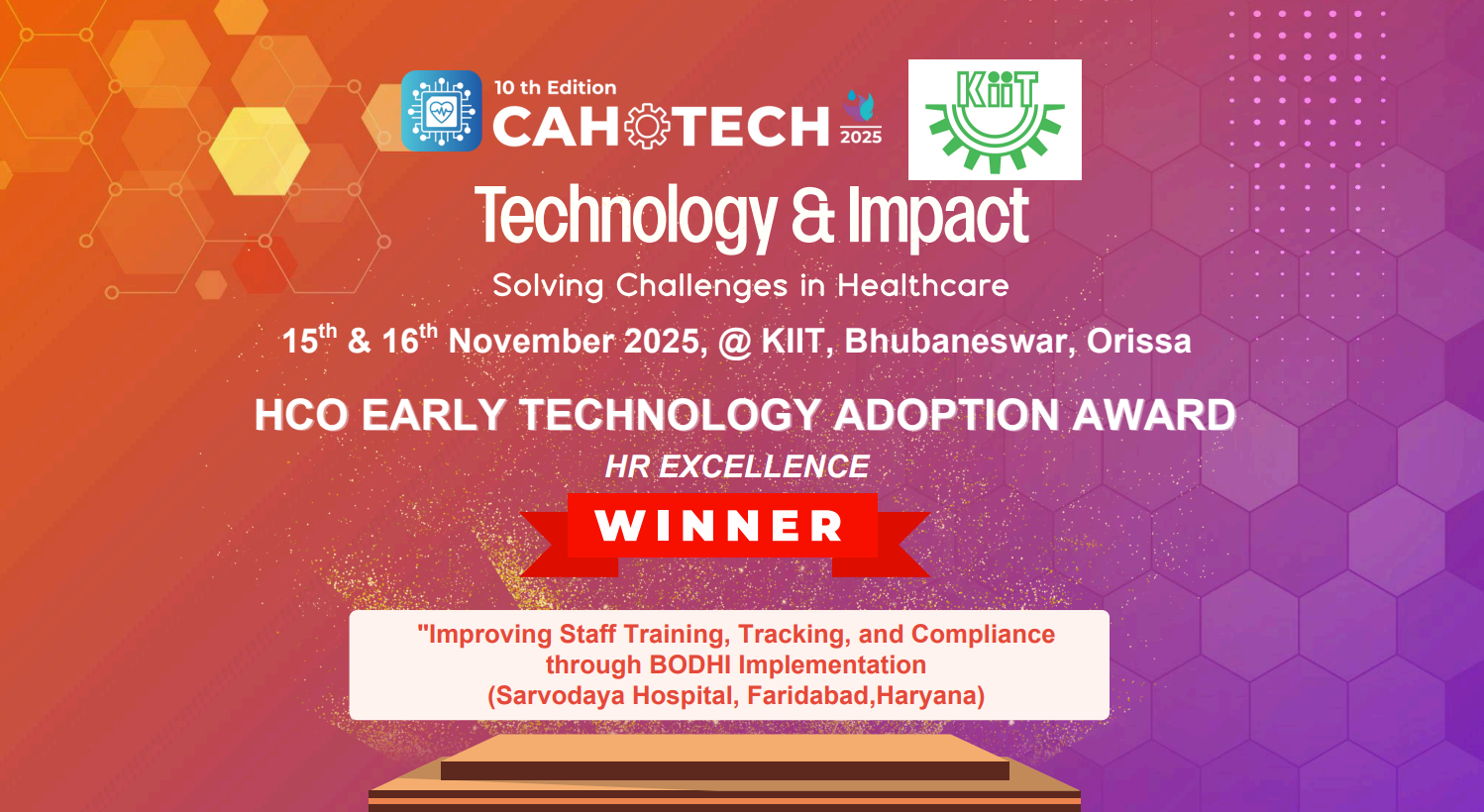 10 th Edition
CAHOTECH 2025

KiiT

Technology & Impact

Solving Challenges in Healthcare

15$^{th}$ & 16$^{th}$ November 2025, @ KIIT, Bhubaneswar, Orissa

HCO EARLY TECHNOLOGY ADOPTION AWARD

HR EXCELLENCE

WINNER

"Improving Staff Training, Tracking, and Compliance through BODHI Implementation
(Sarvodaya Hospital, Faridabad,Haryana)